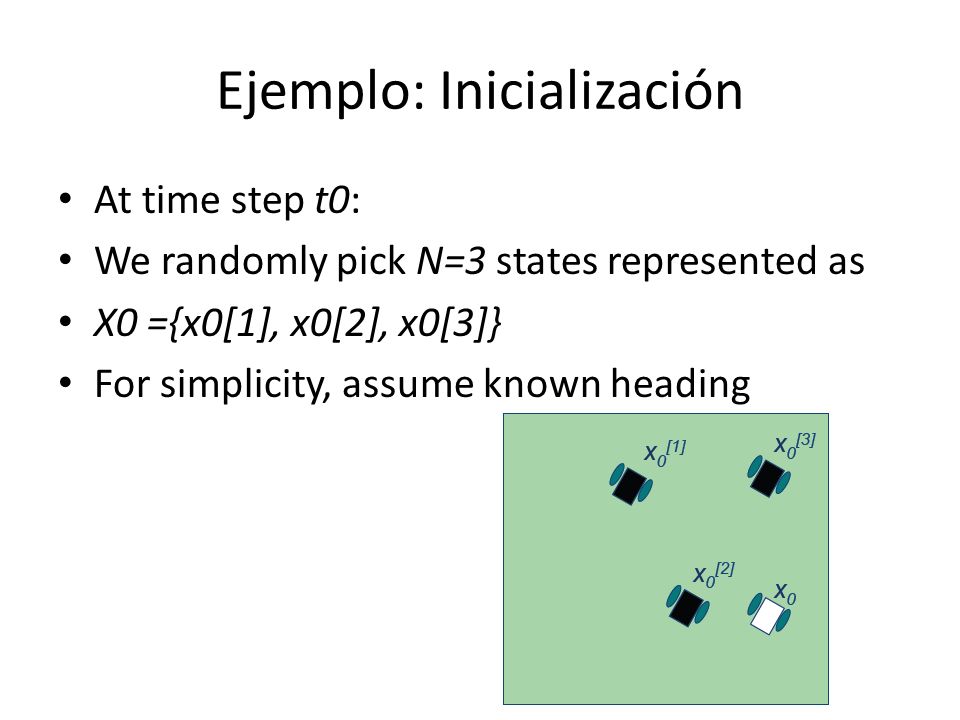 Ejemplo: Inicialización

• At time step t0:
• We randomly pick N=3 states represented as
• X0 ={x0[1], x0[2], x0[3]}
• For simplicity, assume known heading

$x_0^{[1]}$ $x_0^{[3]}$

$x_0^{[2]}$ $x_0$